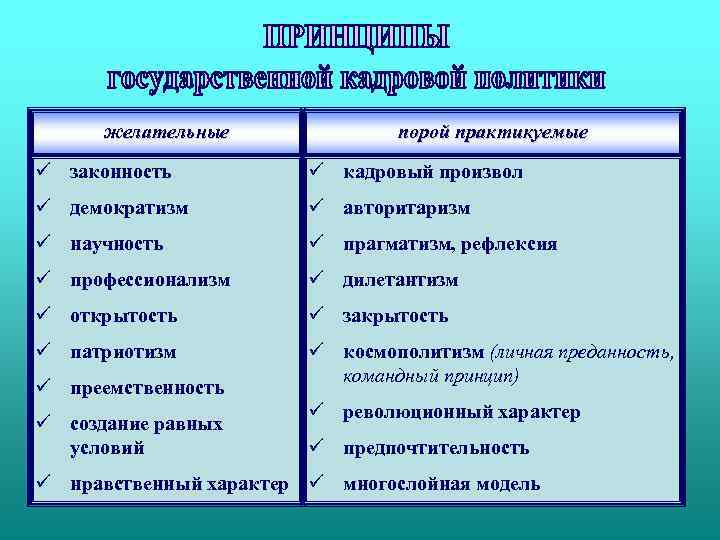 ПРИНЦИПЫ
государственной кадровой политики

| желательные | порой практикуемые |
|---|---|
| ✓ законность | ✓ кадровый произвол |
| ✓ демократизм | ✓ авторитаризм |
| ✓ научность | ✓ прагматизм, рефлексия |
| ✓ профессионализм | ✓ дилетантизм |
| ✓ открытость | ✓ закрытость |
| ✓ патриотизм | ✓ космополитизм (личная преданность, командный принцип) |
| ✓ преемственность | ✓ революционный характер |
| ✓ создание равных условий | ✓ предпочтительность |
| ✓ нравственный характер | ✓ многослойная модель |